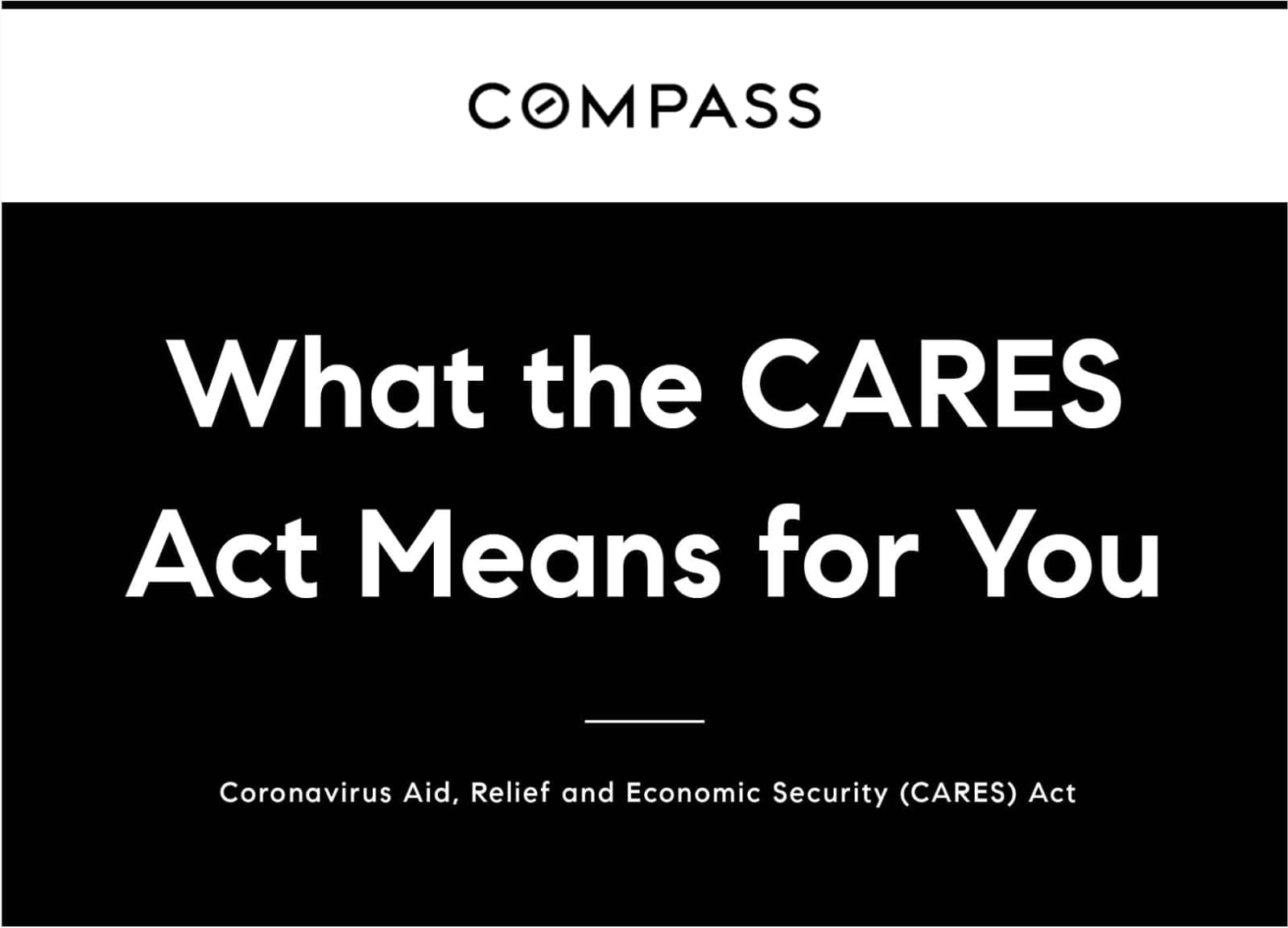 COMPASS

What the CARES Act Means for You

Coronavirus Aid, Relief and Economic Security (CARES) Act